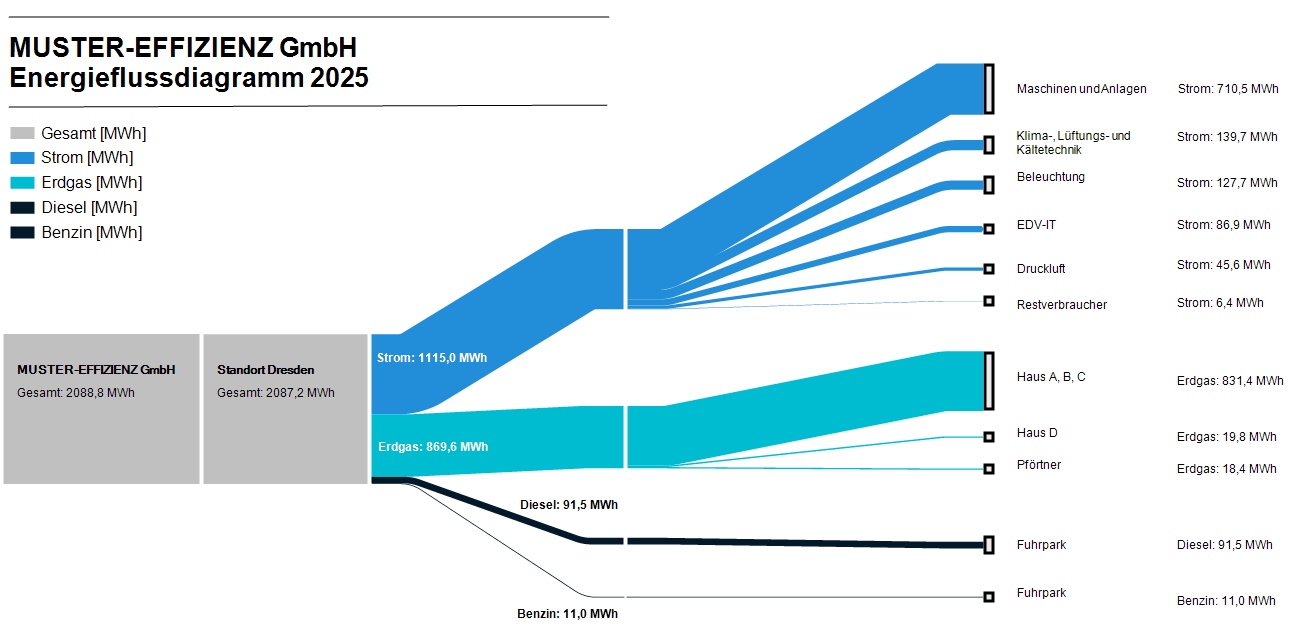 MUSTER-EFFIZIENZ GmbH
Energieflussdiagramm 2025

Gesamt [MWh]
Strom [MWh]
Erdgas [MWh]
Diesel [MWh]
Benzin [MWh]

MUSTER-EFFIZIENZ GmbH
Gesamt: 2088,8 MWh

Standort Dresden
Gesamt: 2087,2 MWh

Strom: 1115,0 MWh

Erdgas: 869,6 MWh

Diesel: 91,5 MWh

Benzin: 11,0 MWh

Maschinen und Anlagen Strom: 710,5 MWh

Klima-, Lüftungs- und Kältetechnik Strom: 139,7 MWh

Beleuchtung Strom: 127,7 MWh

EDV-IT Strom: 86,9 MWh

Druckluft Strom: 45,6 MWh

Restverbraucher Strom: 6,4 MWh

Haus A, B, C Erdgas: 831,4 MWh

Haus D Erdgas: 19,8 MWh

Pförtner Erdgas: 18,4 MWh

Fuhrpark Diesel: 91,5 MWh

Fuhrpark Benzin: 11,0 MWh